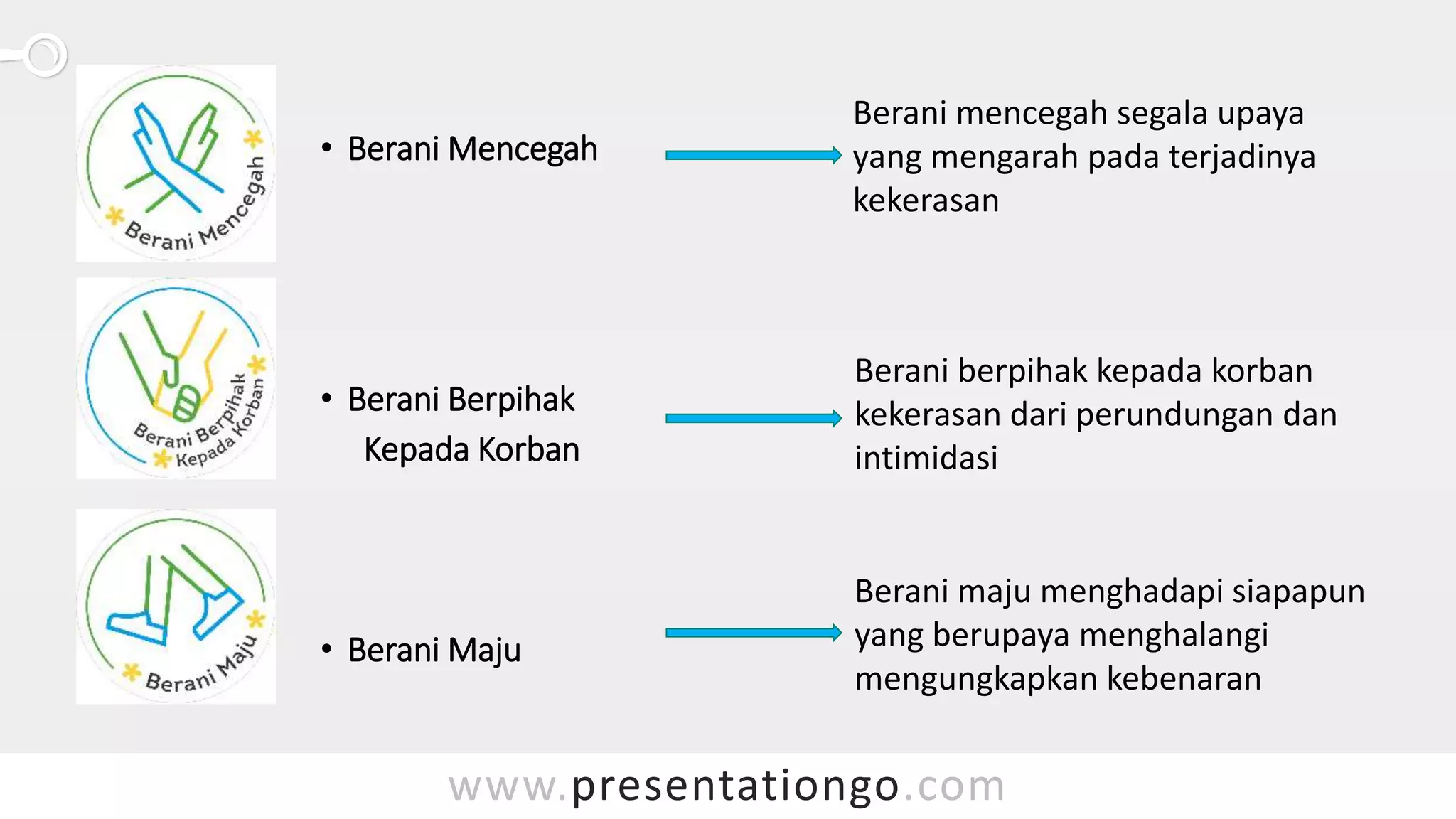 Berani Mencegah

• Berani Mencegah

Berani mencegah segala upaya yang mengarah pada terjadinya kekerasan

Berani Berpihak Kepada Korban

• Berani Berpihak Kepada Korban

Berani berpihak kepada korban kekerasan dari perundungan dan intimidasi

Berani Maju

• Berani Maju

Berani maju menghadapi siapapun yang berupaya menghalangi mengungkapkan kebenaran

www.presentationgo.com